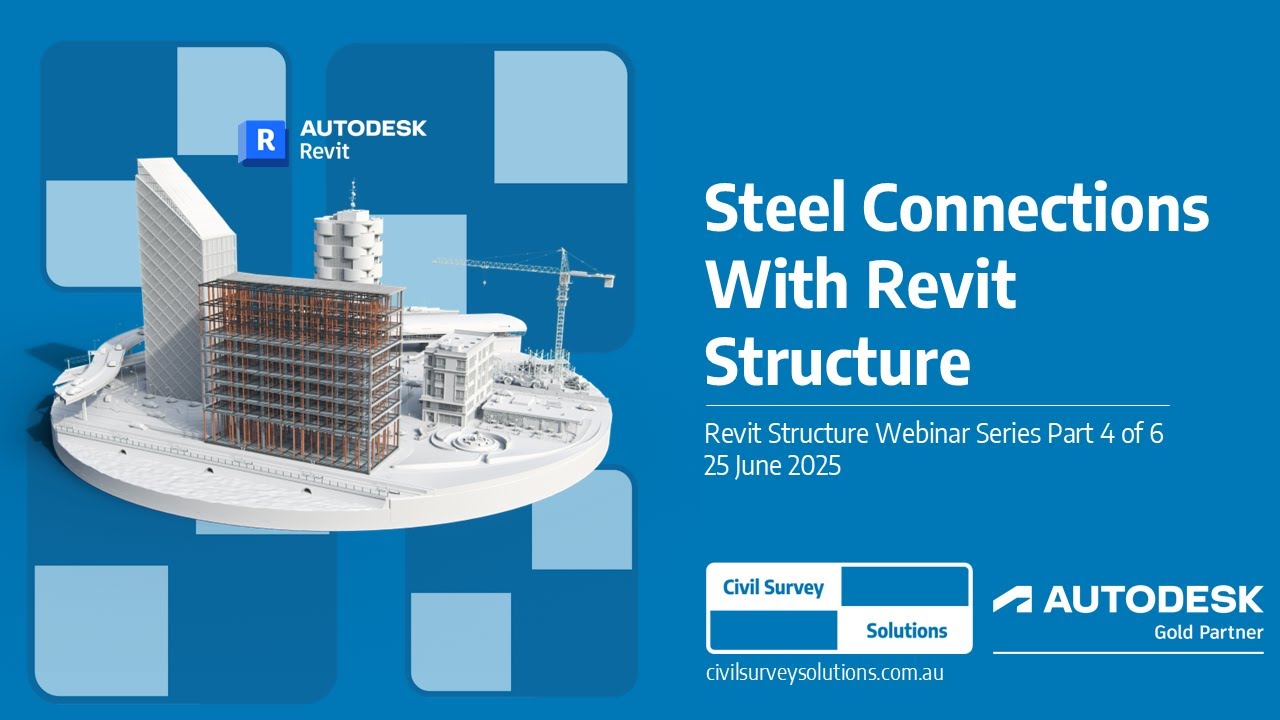 R AUTODESK Revit

Steel Connections With Revit Structure

Revit Structure Webinar Series Part 4 of 6
25 June 2025

Civil Survey Solutions

civilsurveysolutions.com.au

AUTODESK
Gold Partner